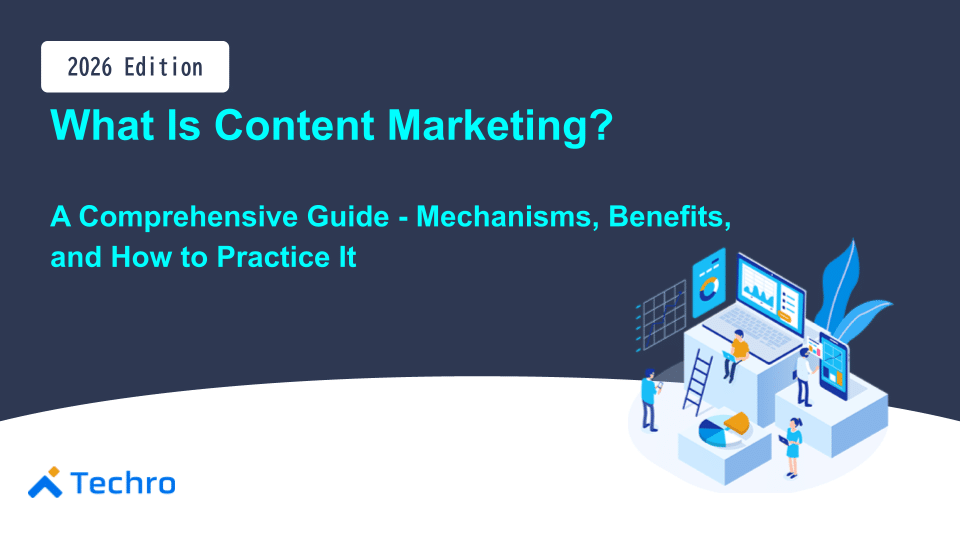 2026 Edition

What Is Content Marketing?

A Comprehensive Guide - Mechanisms, Benefits, and How to Practice It

Techro